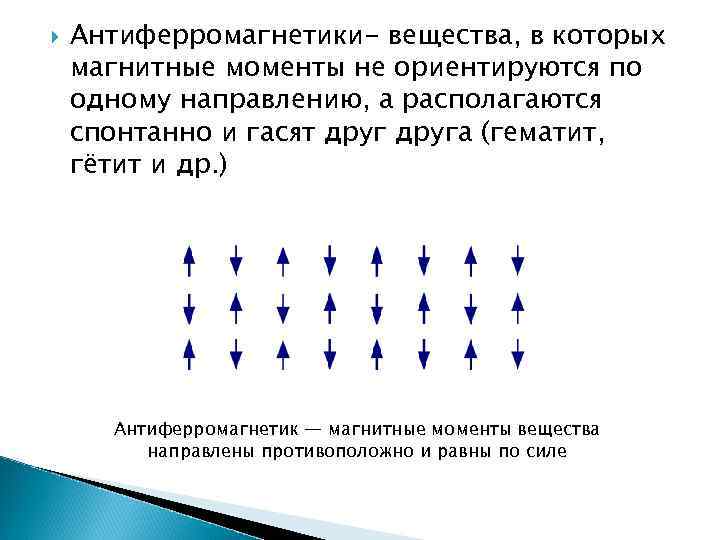 Антиферромагнетики- вещества, в которых магнитные моменты не ориентируются по одному направлению, а располагаются спонтанно и гасят друг друга (гематит, гётит и др.)

Антиферромагнетик — магнитные моменты вещества направлены противоположно и равны по силе